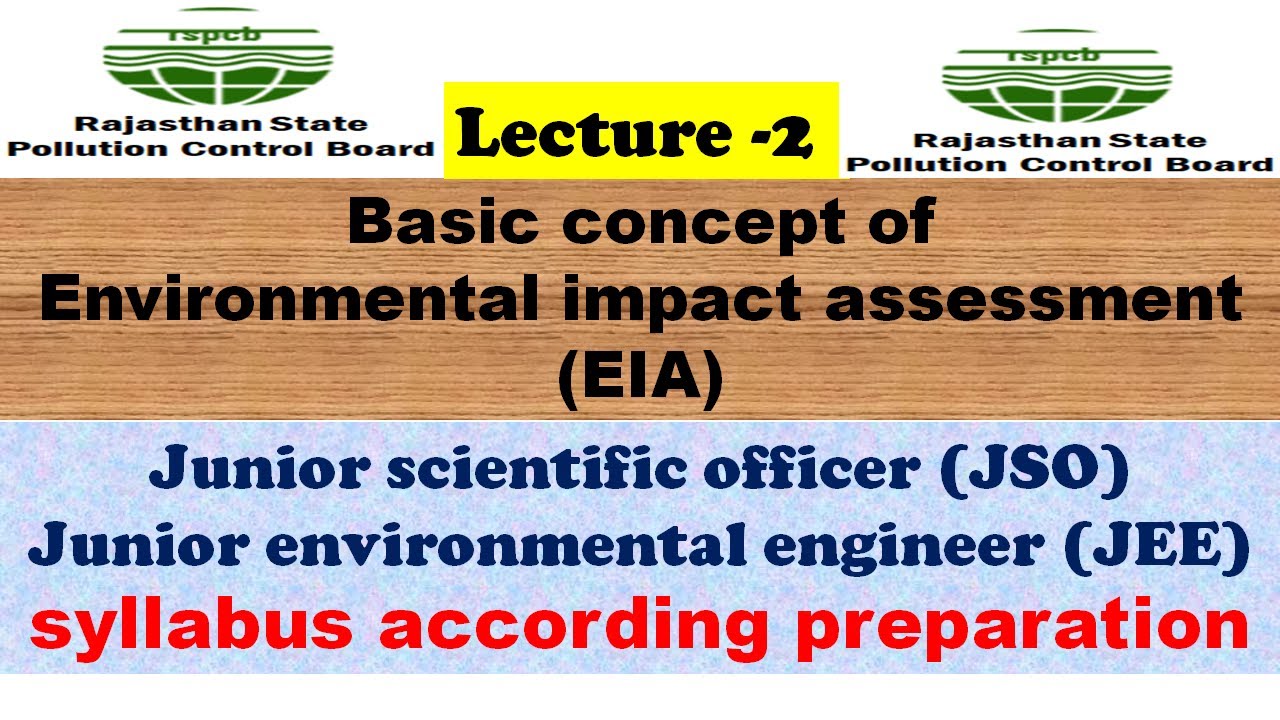 rspcb
Rajasthan State
Pollution Control Board

Lecture -2

rspcb
Rajasthan State
Pollution Control Board

Basic concept of Environmental impact assessment (EIA)

Junior scientific officer (JSO)
Junior environmental engineer (JEE)
syllabus according preparation